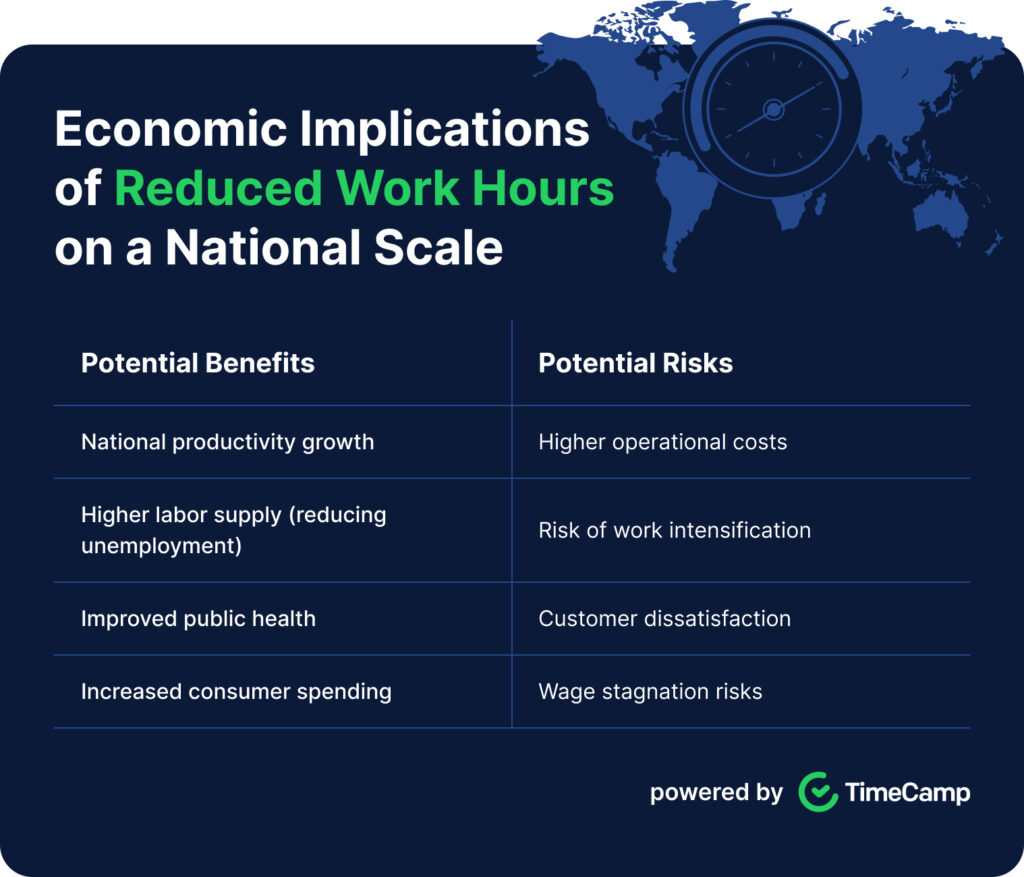 Economic Implications of Reduced Work Hours on a National Scale

| Potential Benefits | Potential Risks |
|---|---|
| National productivity growth | Higher operational costs |
| Higher labor supply (reducing unemployment) | Risk of work intensification |
| Improved public health | Customer dissatisfaction |
| Increased consumer spending | Wage stagnation risks |

powered by TimeCamp